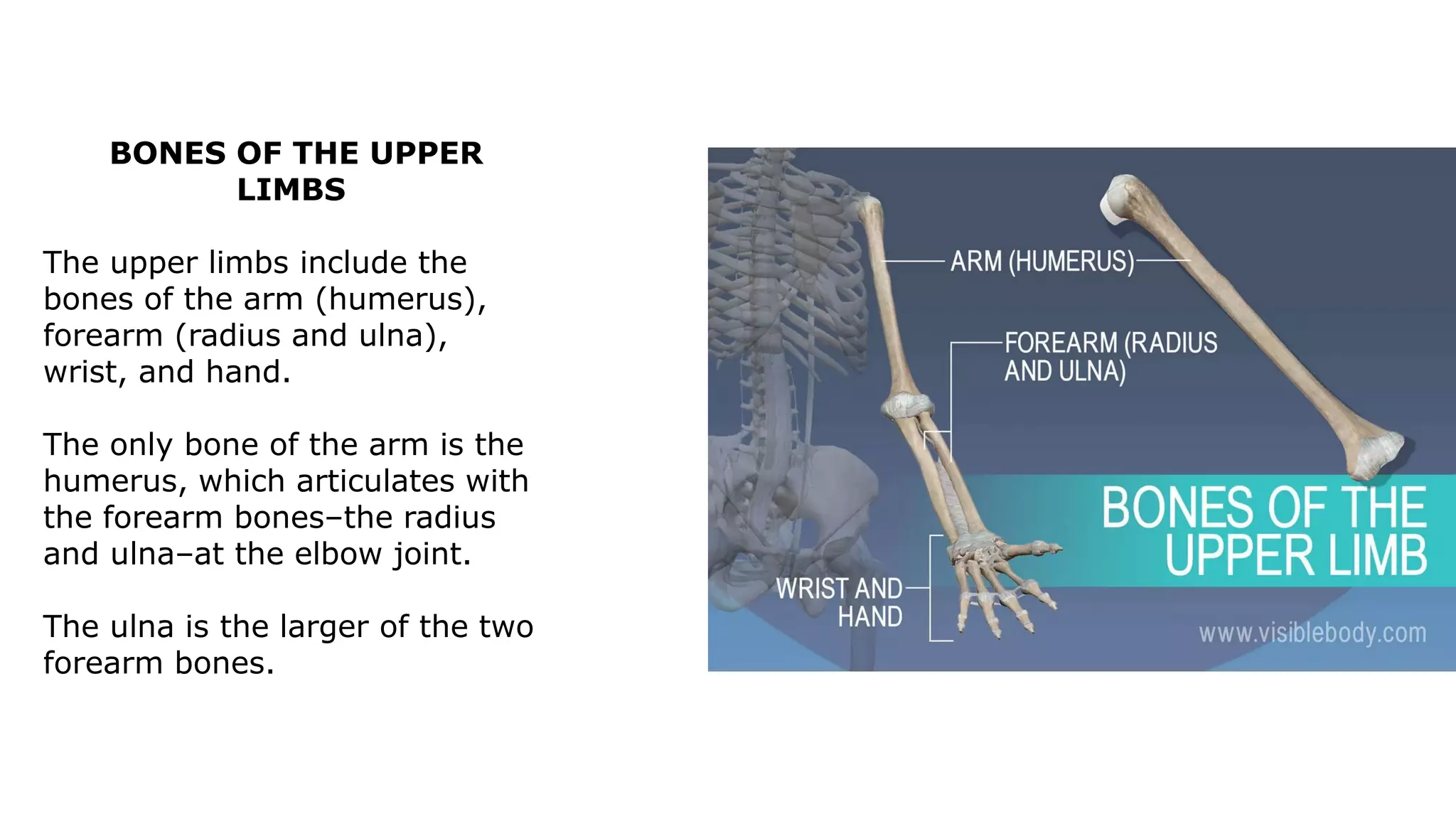 BONES OF THE UPPER LIMBS

The upper limbs include the bones of the arm (humerus), forearm (radius and ulna), wrist, and hand.

The only bone of the arm is the humerus, which articulates with the forearm bones–the radius and ulna–at the elbow joint.

The ulna is the larger of the two forearm bones.

ARM (HUMERUS)

FOREARM (RADIUS AND ULNA)

WRIST AND HAND

BONES OF THE UPPER LIMB

www.visiblebody.com